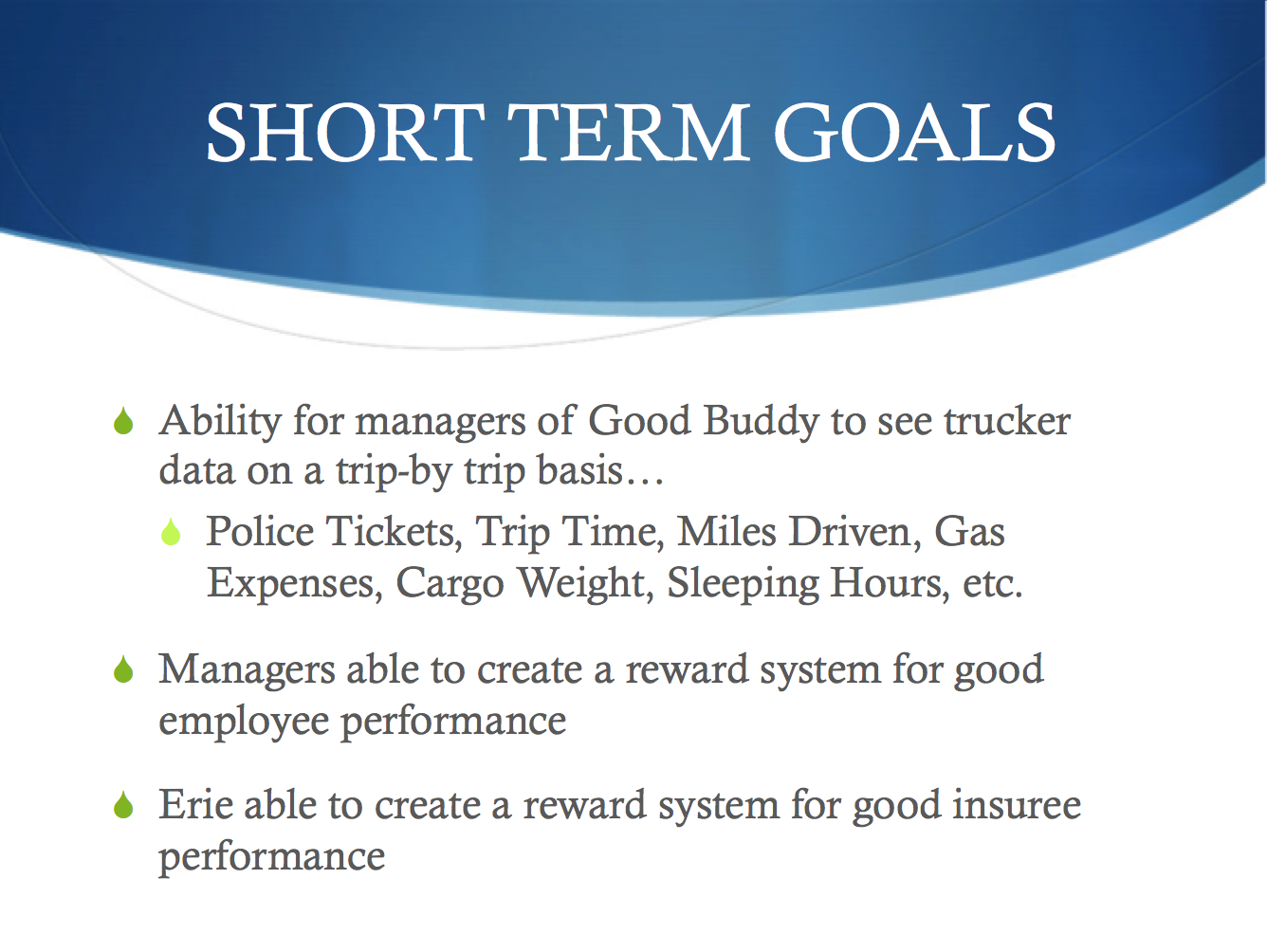 SHORT TERM GOALS

Ability for managers of Good Buddy to see trucker data on a trip-by trip basis…

Police Tickets, Trip Time, Miles Driven, Gas Expenses, Cargo Weight, Sleeping Hours, etc.

Managers able to create a reward system for good employee performance

Erie able to create a reward system for good insuree performance